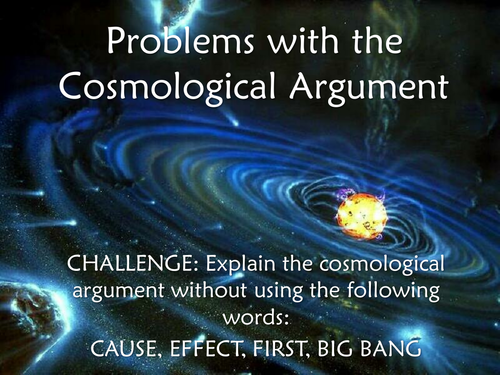 Problems with the Cosmological Argument

CHALLENGE: Explain the cosmological argument without using the following words:

CAUSE, EFFECT, FIRST, BIG BANG